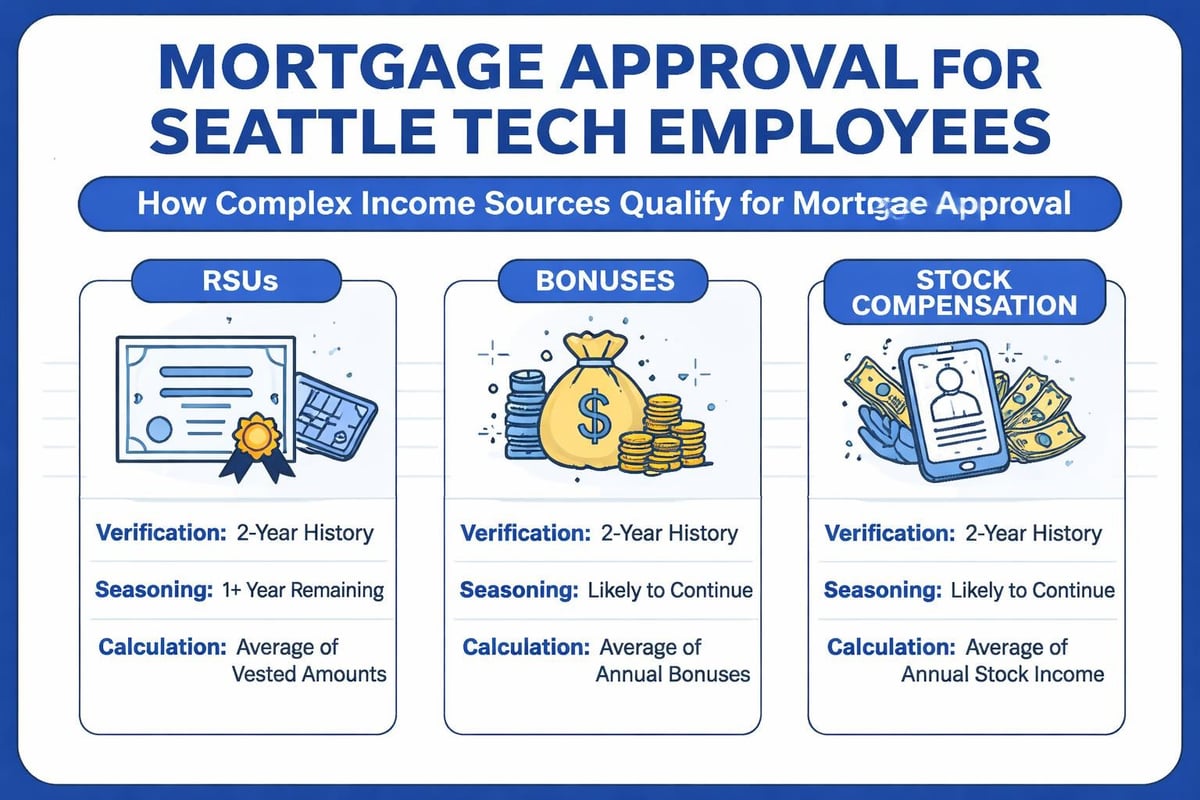 MORTGAGE APPROVAL FOR SEATTLE TECH EMPLOYEES

How Complex Income Sources Qualify for Mortgae Approval

RSUs

Verification: 2-Year History

Seasoning: 1+ Year Remaining

Calculation: Average of Vested Amounts

BONUSES

$

Verification: 2-Year History

Seasoning: Likely to Continue

Calculation: Average of Annual Bonuses

STOCK COMPENSATION

Verification: 2-Year History

Seasoning: Likely to Continue

Calculation: Average of Annual Stock Income